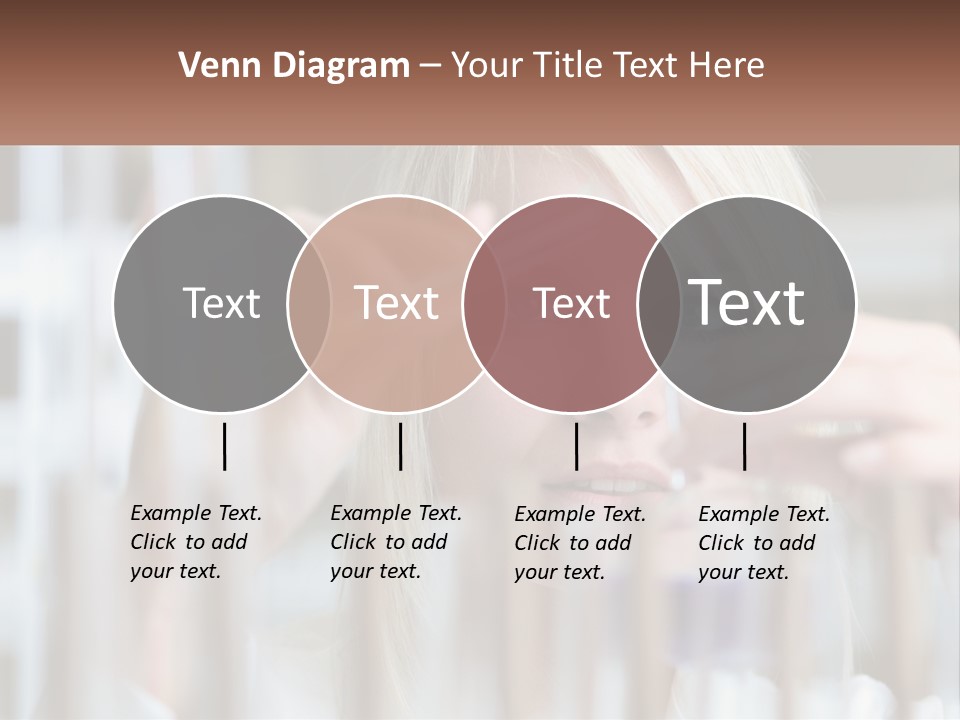 Venn Diagram – Your Title Text Here

Text

Text

Text

Text

Example Text. Click to add your text.

Example Text. Click to add your text.

Example Text. Click to add your text.

Example Text. Click to add your text.